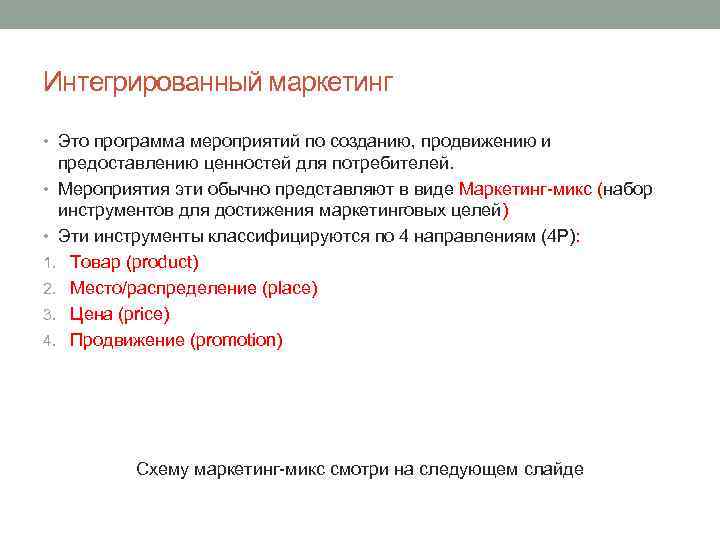 Интегрированный маркетинг

• Это программа мероприятий по созданию, продвижению и предоставлению ценностей для потребителей.
• Мероприятия эти обычно представляют в виде Маркетинг-микс (набор инструментов для достижения маркетинговых целей)
• Эти инструменты классифицируются по 4 направлениям (4P):
1. Товар (product)
2. Место/распределение (place)
3. Цена (price)
4. Продвижение (promotion)

Схему маркетинг-микс смотри на следующем слайде